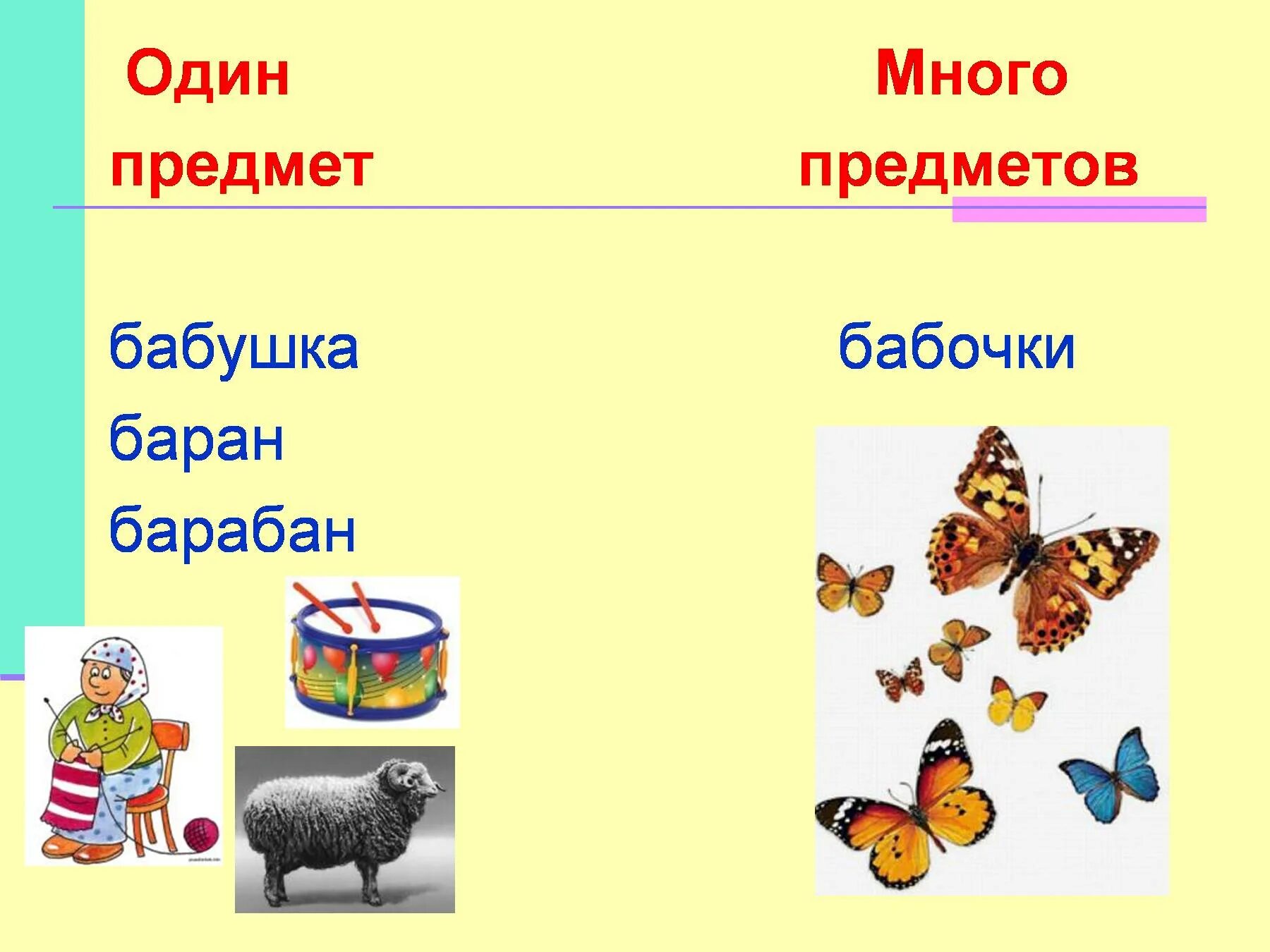 Один предмет

бабушка
баран
барабан

Много предметов

бабочки